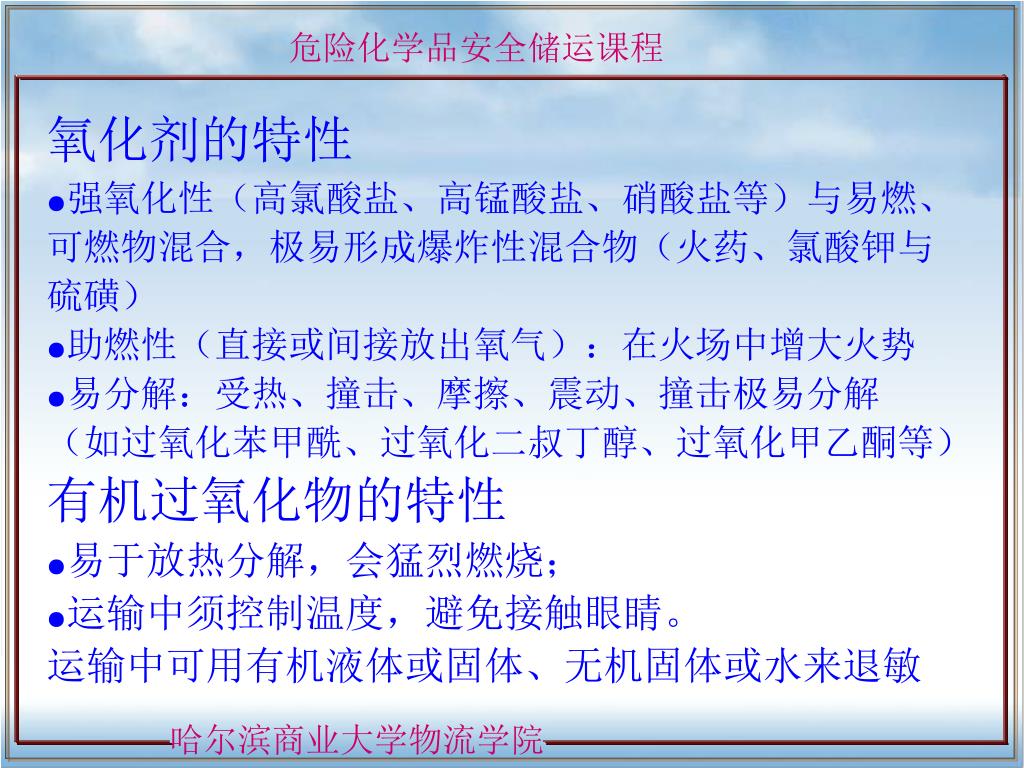 危险化学品安全储运课程

氧化剂的特性

●强氧化性（高氯酸盐、高锰酸盐、硝酸盐等）与易燃、可燃物混合，极易形成爆炸性混合物（火药、氯酸钾与硫磺）

●助燃性（直接或间接放出氧气）：在火场中增大火势

●易分解：受热、撞击、摩擦、震动、撞击极易分解（如过氧化苯甲酰、过氧化二叔丁醇、过氧化甲乙酮等）

有机过氧化物的特性

●易于放热分解，会猛烈燃烧；

●运输中须控制温度，避免接触眼睛。

运输中可用有机液体或固体、无机固体或水来退敏

哈尔滨商业大学物流学院